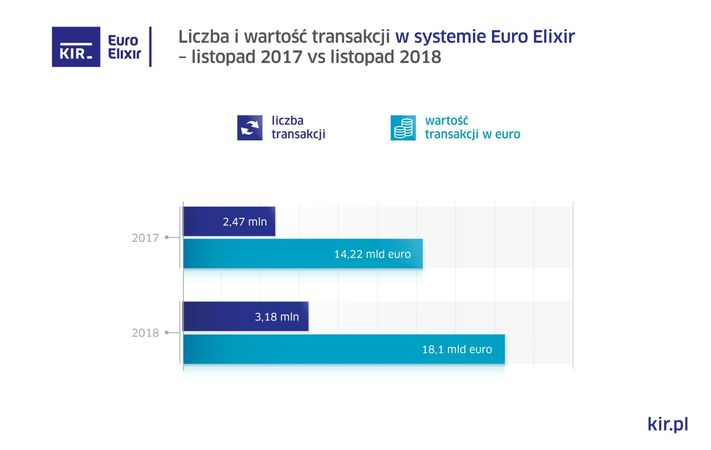 KIR

Euro Elixir

Liczba i wartość transakcji w systemie Euro Elixir – listopad 2017 vs listopad 2018

liczba transakcji

wartość transakcji w euro

2017

2,47 mln

14,22 mld euro

2018

3,18 mln

18,1 mld euro

kir.pl